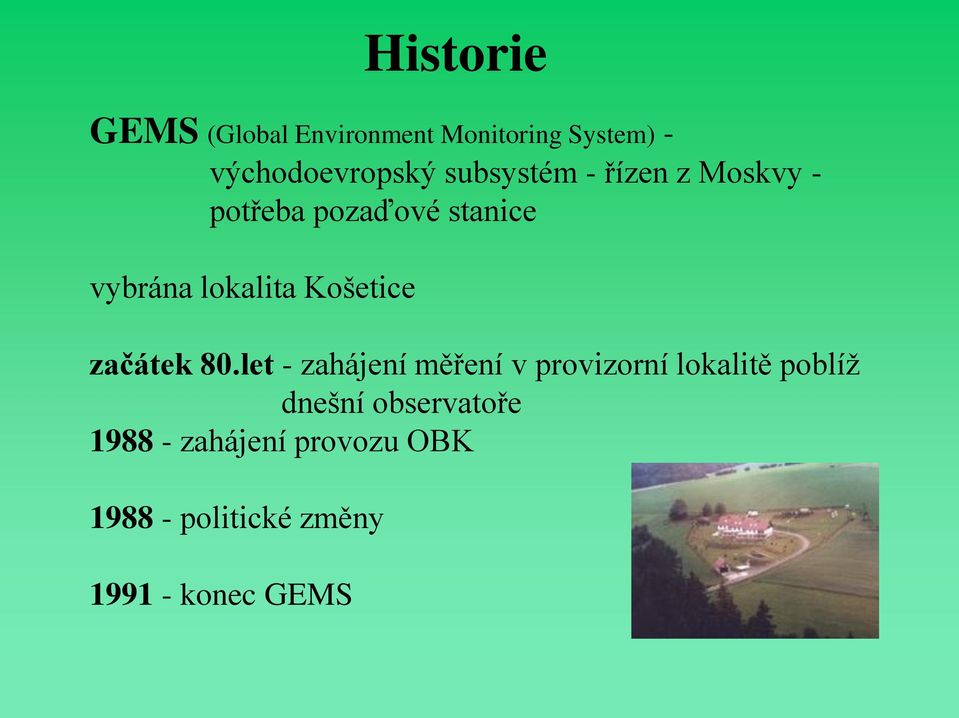 Historie

GEMS (Global Environment Monitoring System) - východoevropský subsystém - řízen z Moskvy - potřeba pozaďové stanice

vybrána lokalita Košetice

začátek 80.let - zahájení měření v provizorní lokalitě poblíž dnešní observatoře
1988 - zahájení provozu OBK

1988 - politické změny

1991 - konec GEMS